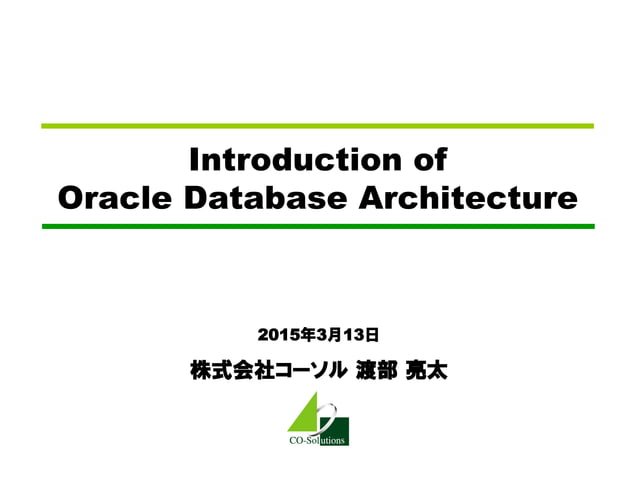 Introduction of
Oracle Database Architecture

2015年3月13日

株式会社コーソル 渡部 亮太

CO-Solutions